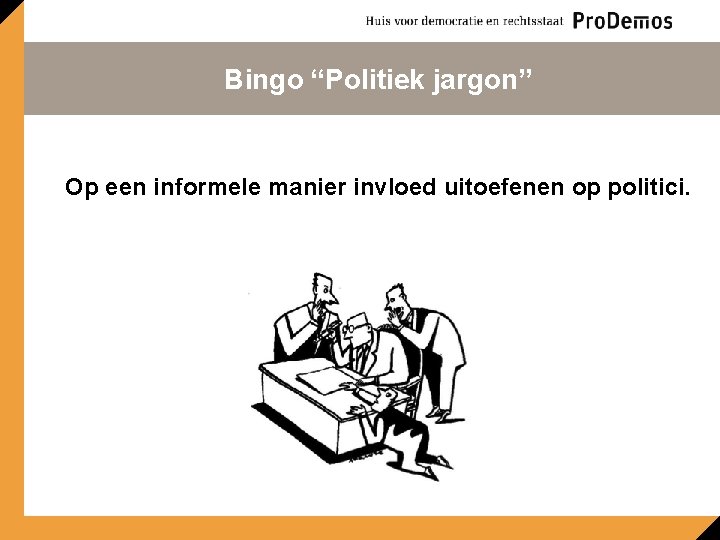 Huis voor democratie en rechtsstaat ProDemos

Bingo “Politiek jargon”

Op een informele manier invloed uitoefenen op politici.